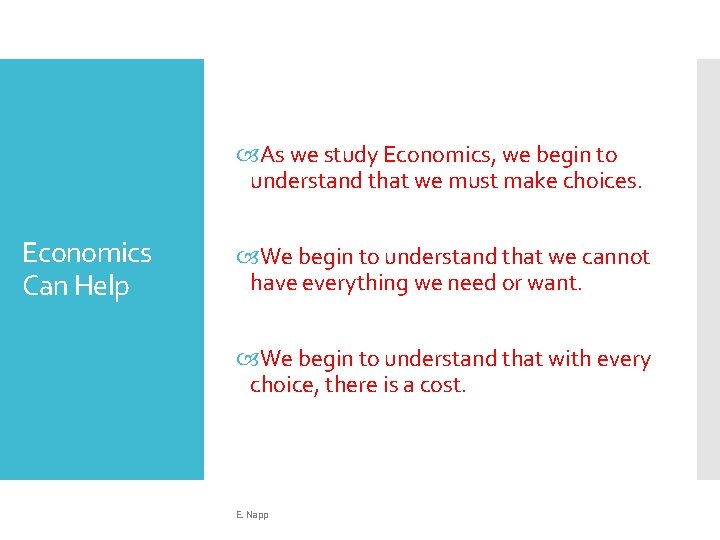 Economics Can Help

As we study Economics, we begin to understand that we must make choices.

We begin to understand that we cannot have everything we need or want.

We begin to understand that with every choice, there is a cost.

E. Napp